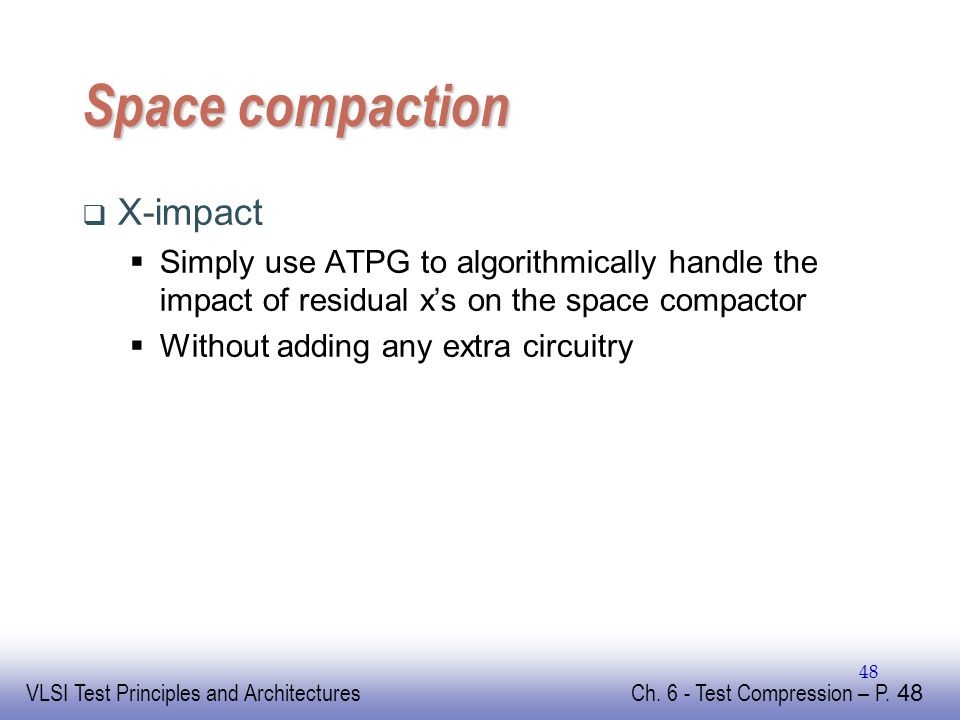 Space compaction

❑ X-impact

▪ Simply use ATPG to algorithmically handle the impact of residual x's on the space compactor

▪ Without adding any extra circuitry

48

VLSI Test Principles and Architectures

Ch. 6 - Test Compression – P. 48